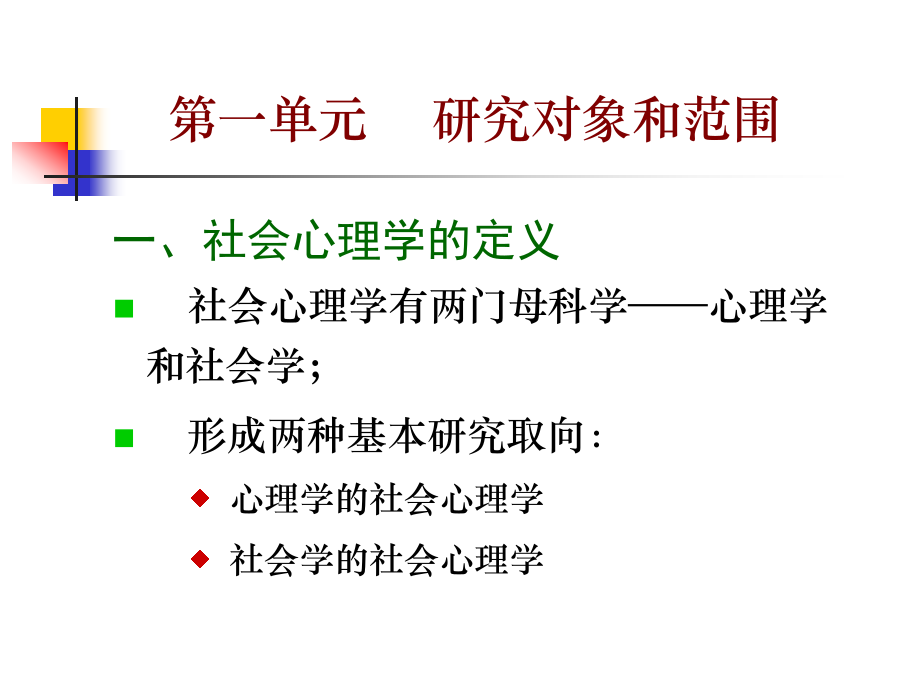 第一单元　研究对象和范围

一、社会心理学的定义

社会心理学有两门母科学——心理学和社会学；

形成两种基本研究取向：

心理学的社会心理学

社会学的社会心理学